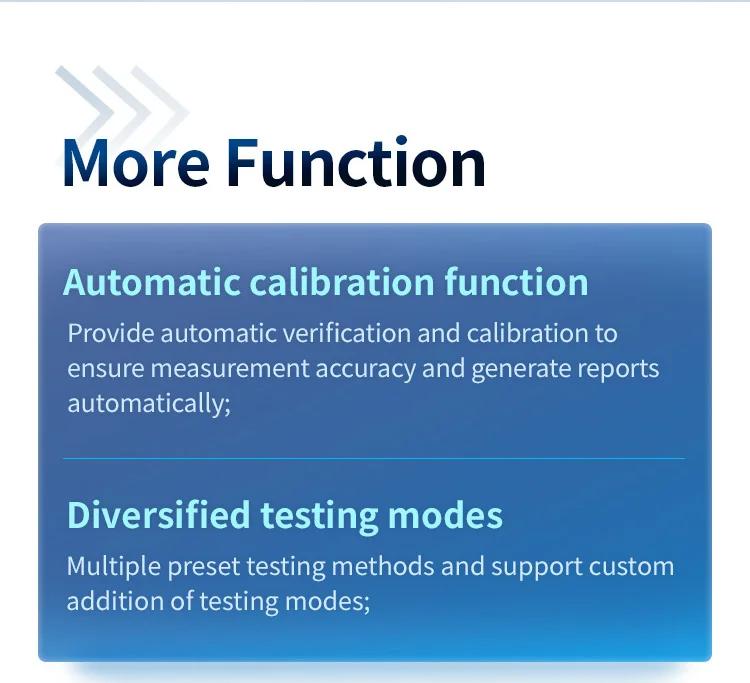 More Function

Automatic calibration function

Provide automatic verification and calibration to ensure measurement accuracy and generate reports automatically;

Diversified testing modes

Multiple preset testing methods and support custom addition of testing modes;